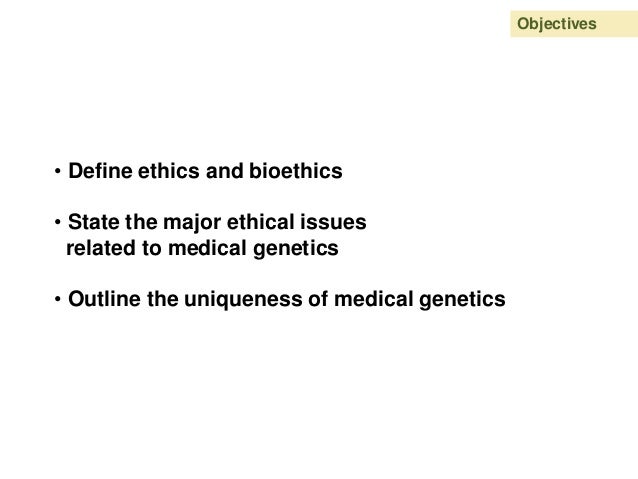 Objectives

• Define ethics and bioethics

• State the major ethical issues related to medical genetics

• Outline the uniqueness of medical genetics